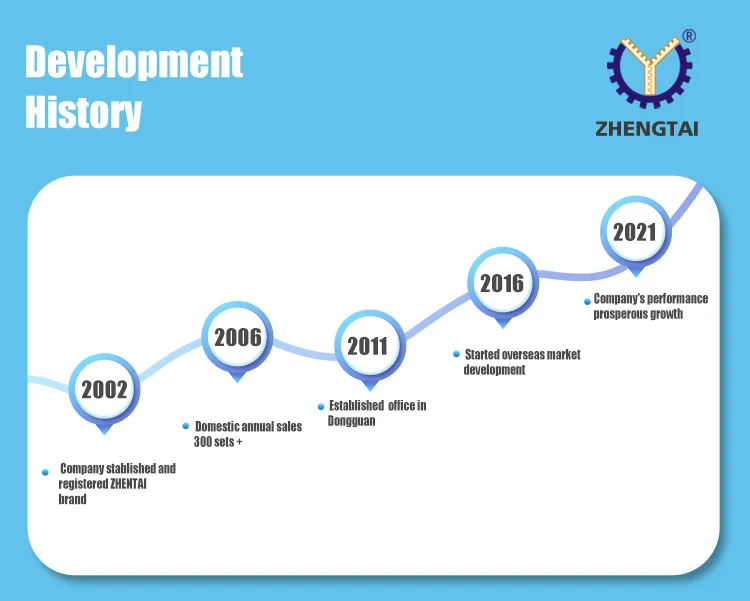 Development History

®
ZHENGTAI

2002
Company stablished and registered ZHENTAI brand

2006
Domestic annual sales 300 sets +

2011
Established office in Dongguan

2016
Started overseas market development

2021
Company's performance prosperous growth